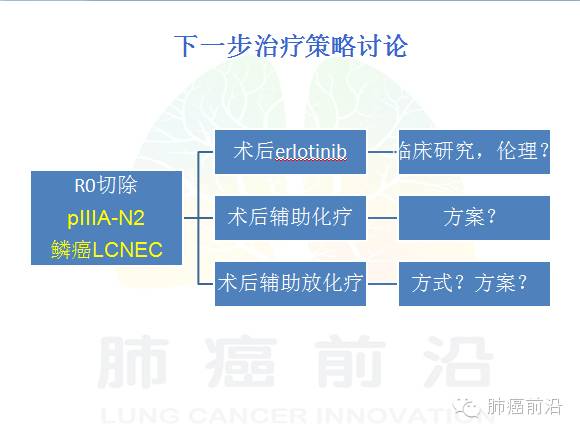 下一步治疗策略讨论

R0切除
pIIIA-N2
鳞癌LCNEC

术后erlotinib

术后辅助化疗

术后辅助放化疗

临床研究，伦理？

方案？

方式？方案？

肺癌前沿
LUNG CANCER INNOVATION

肺癌前沿